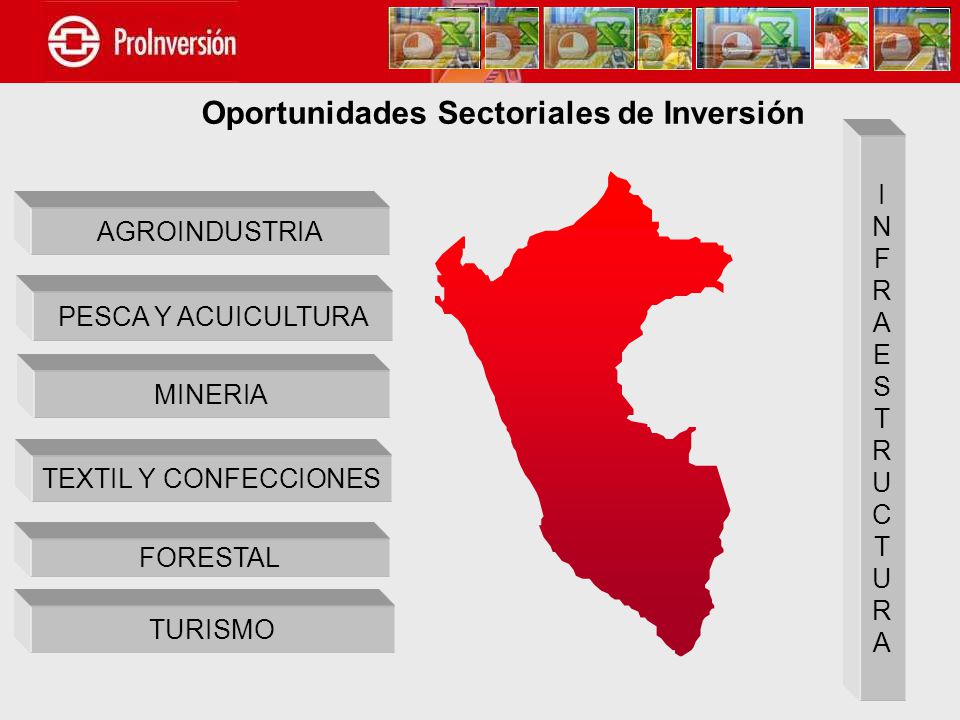 ProInversión

Oportunidades Sectoriales de Inversión

AGROINDUSTRIA

PESCA Y ACUICULTURA

MINERIA

TEXTIL Y CONFECCIONES

FORESTAL

TURISMO

INFRAESTRUCTURA